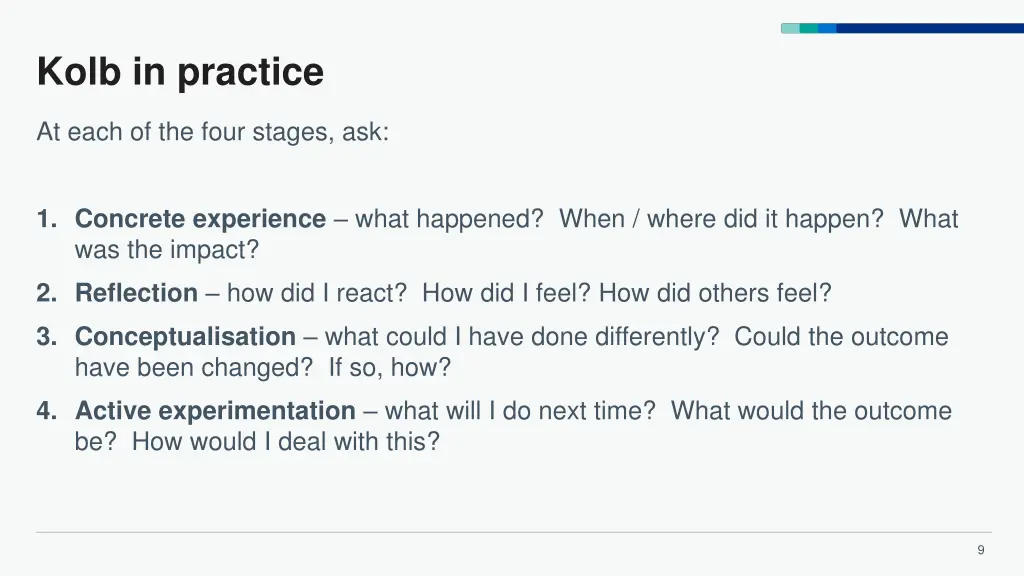 Kolb in practice

At each of the four stages, ask:

1. Concrete experience – what happened? When / where did it happen? What was the impact?
2. Reflection – how did I react? How did I feel? How did others feel?
3. Conceptualisation – what could I have done differently? Could the outcome have been changed? If so, how?
4. Active experimentation – what will I do next time? What would the outcome be? How would I deal with this?

9